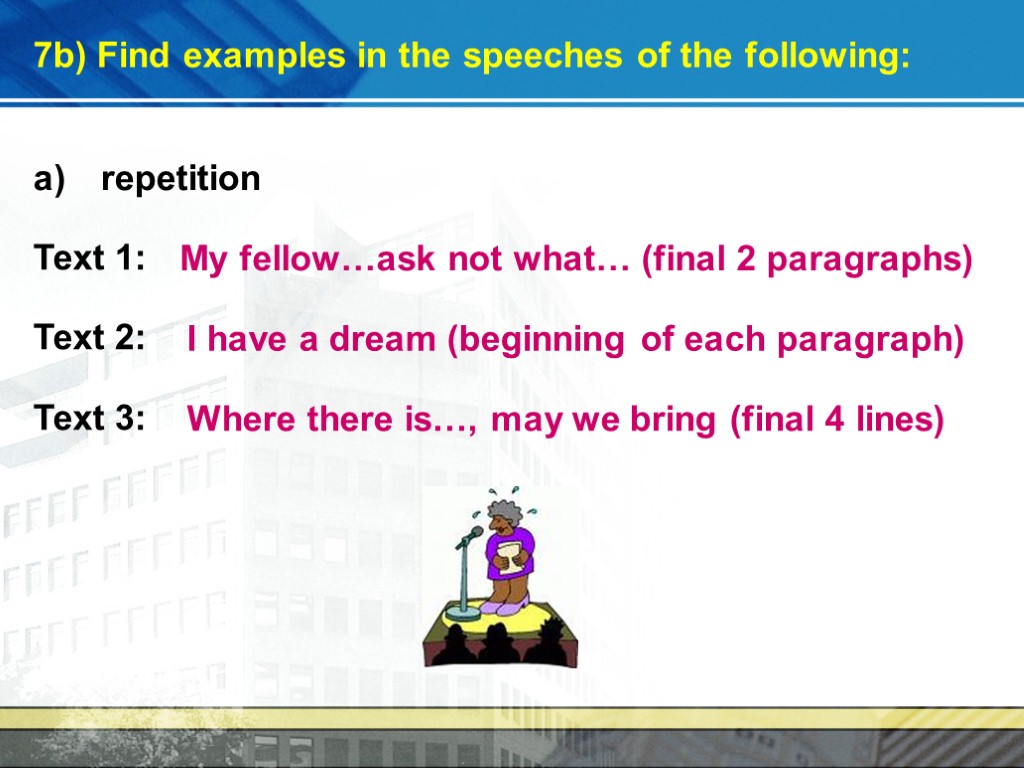 7b) Find examples in the speeches of the following:

a) repetition

Text 1: My fellow…ask not what… (final 2 paragraphs)

Text 2: I have a dream (beginning of each paragraph)

Text 3: Where there is…, may we bring (final 4 lines)